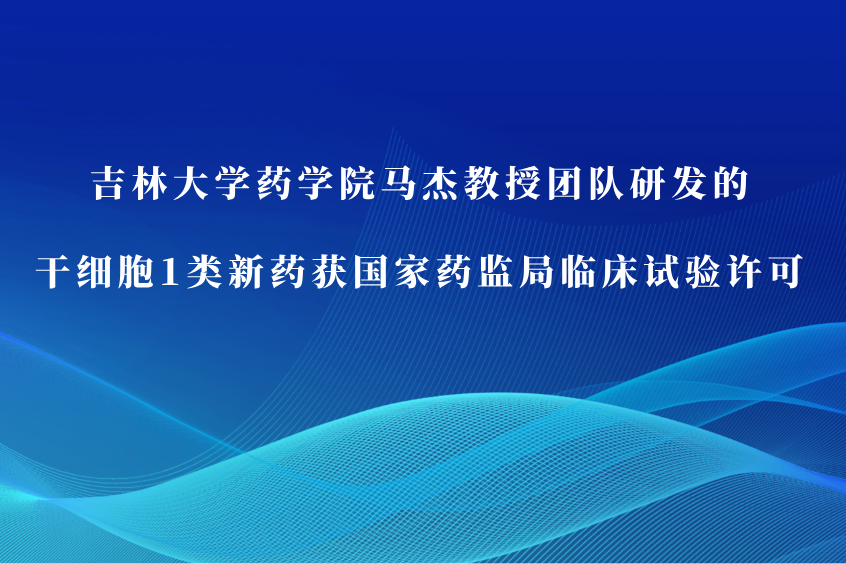 吉林大学药学院马杰教授团队研发的

干细胞1类新药获国家药监局临床试验许可